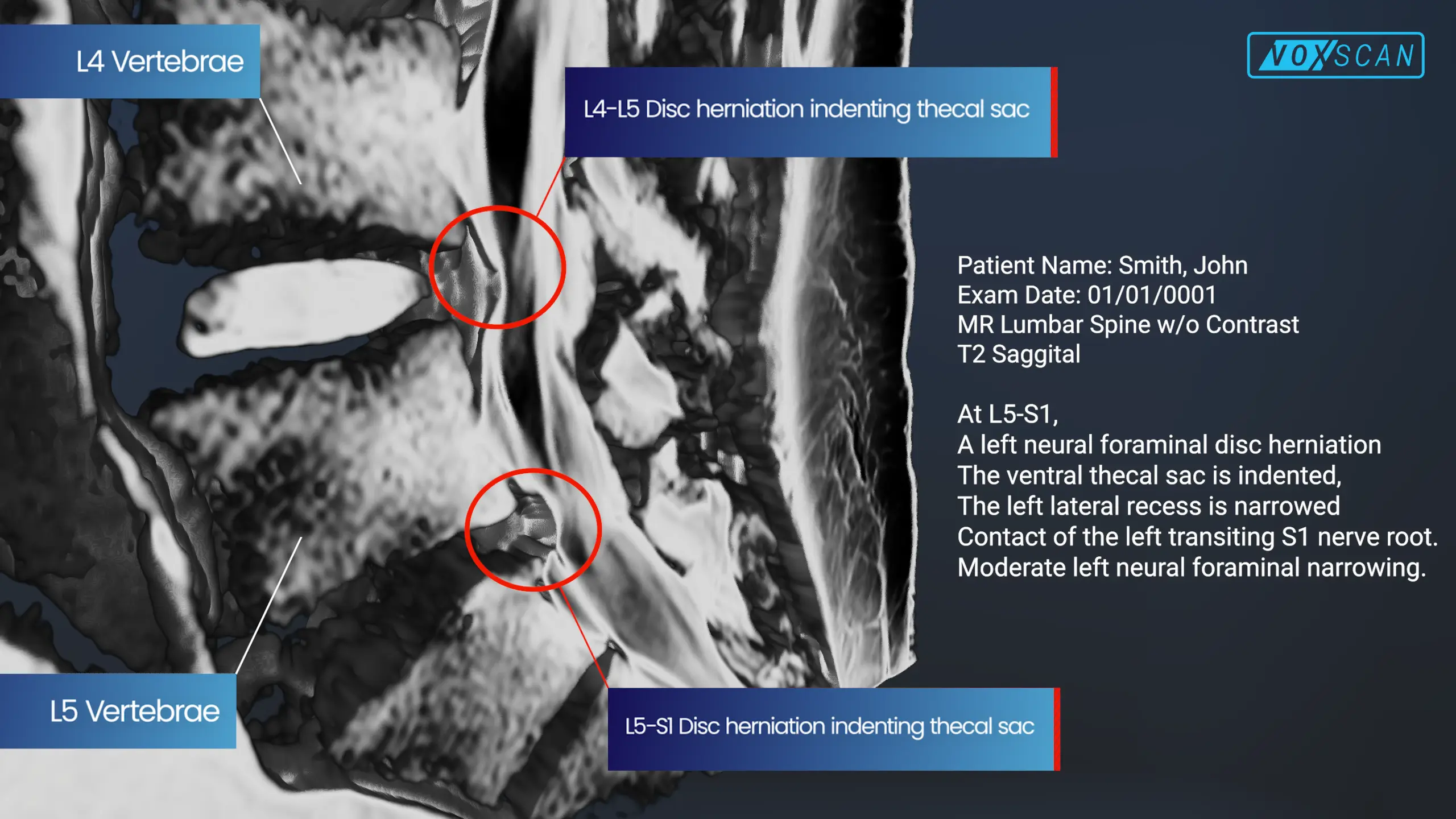 L4 Vertebrae

L4-L5 Disc herniation indenting thecal sac

VOXSCAN

Patient Name: Smith, John
Exam Date: 01/01/0001
MR Lumbar Spine w/o Contrast
T2 Saggital

At L5-S1,
A left neural foraminal disc herniation
The ventral thecal sac is indented,
The left lateral recess is narrowed
Contact of the left transiting S1 nerve root.
Moderate left neural foraminal narrowing.

L5 Vertebrae

L5-S1 Disc herniation indenting thecal sac